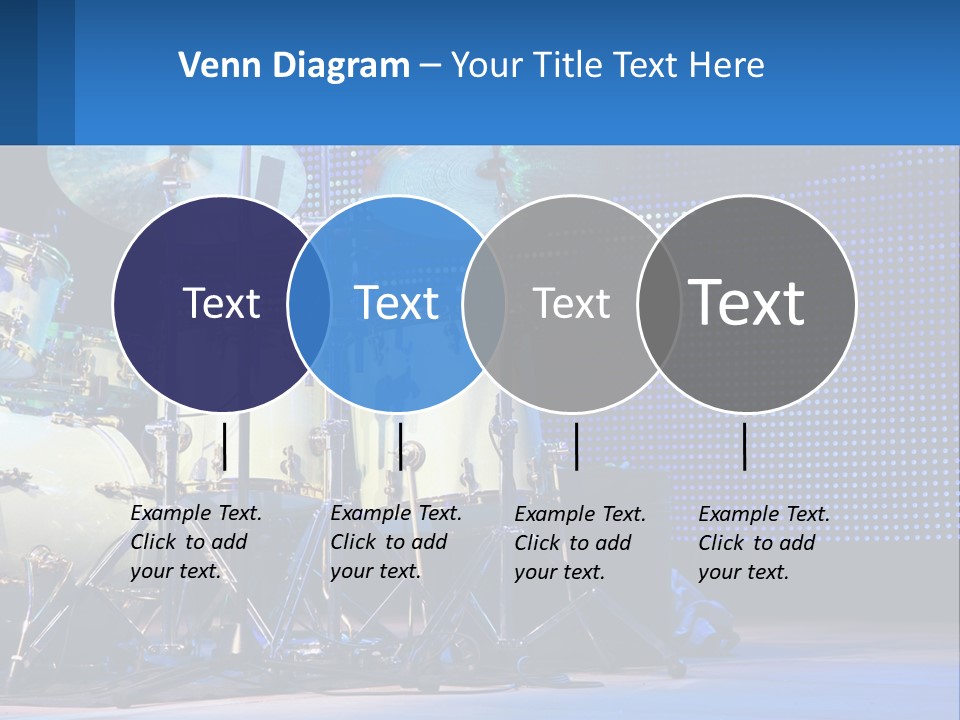 Venn Diagram – Your Title Text Here

Text

Text

Text

Text

Example Text. Click to add your text.

Example Text. Click to add your text.

Example Text. Click to add your text.

Example Text. Click to add your text.